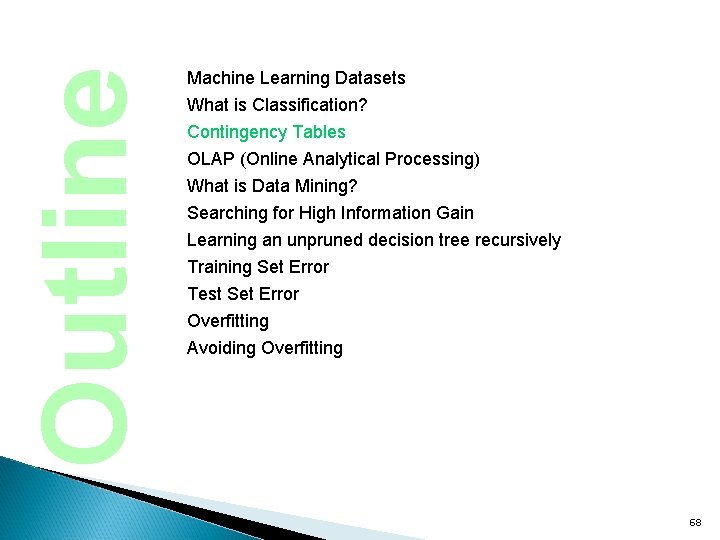 Outline

Machine Learning Datasets
What is Classification?
Contingency Tables
OLAP (Online Analytical Processing)
What is Data Mining?
Searching for High Information Gain
Learning an unpruned decision tree recursively
Training Set Error
Test Set Error
Overfitting
Avoiding Overfitting

68